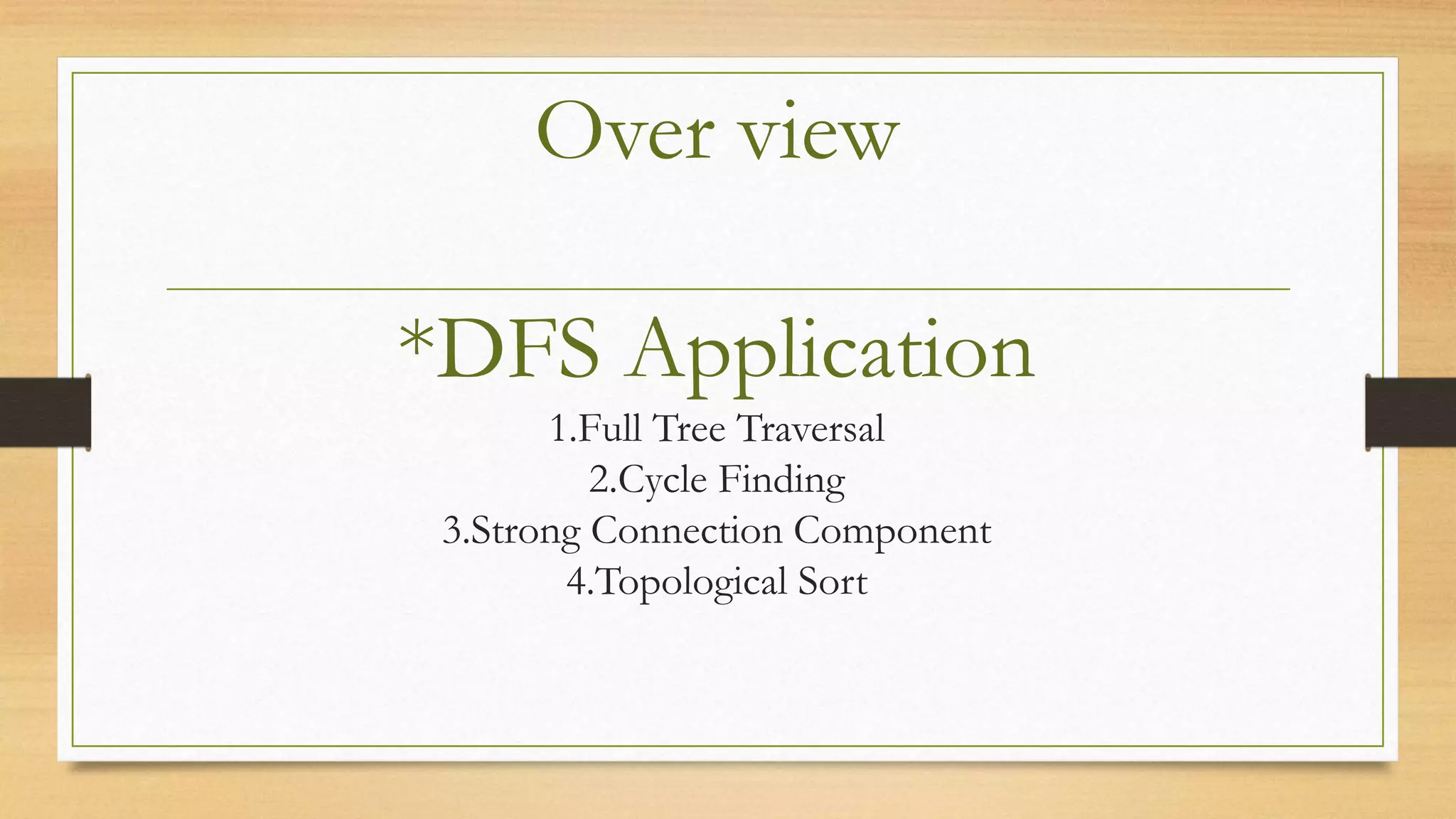 Over view

*DFS Application

1.Full Tree Traversal
2.Cycle Finding
3.Strong Connection Component
4.Topological Sort